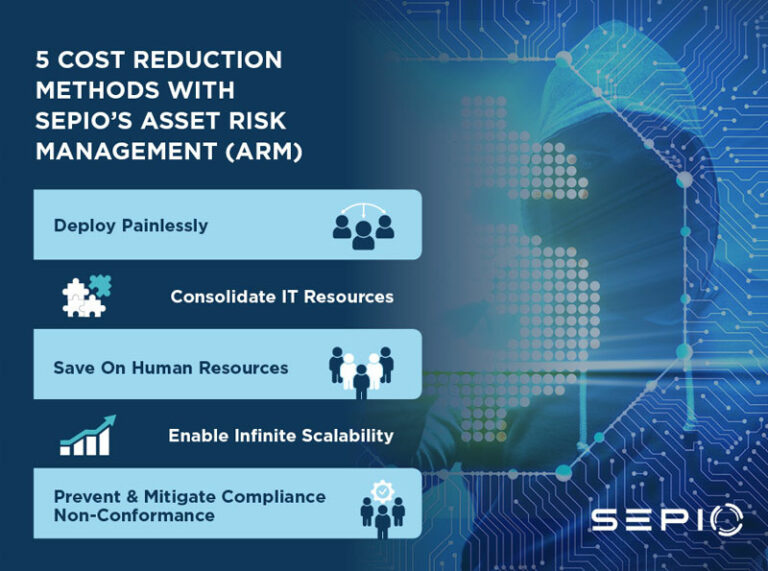 5 COST REDUCTION METHODS WITH SEPIO'S ASSET RISK MANAGEMENT (ARM)

Deploy Painlessly

Consolidate IT Resources

Save On Human Resources

Enable Infinite Scalability

Prevent & Mitigate Compliance Non-Conformance

SEPIO